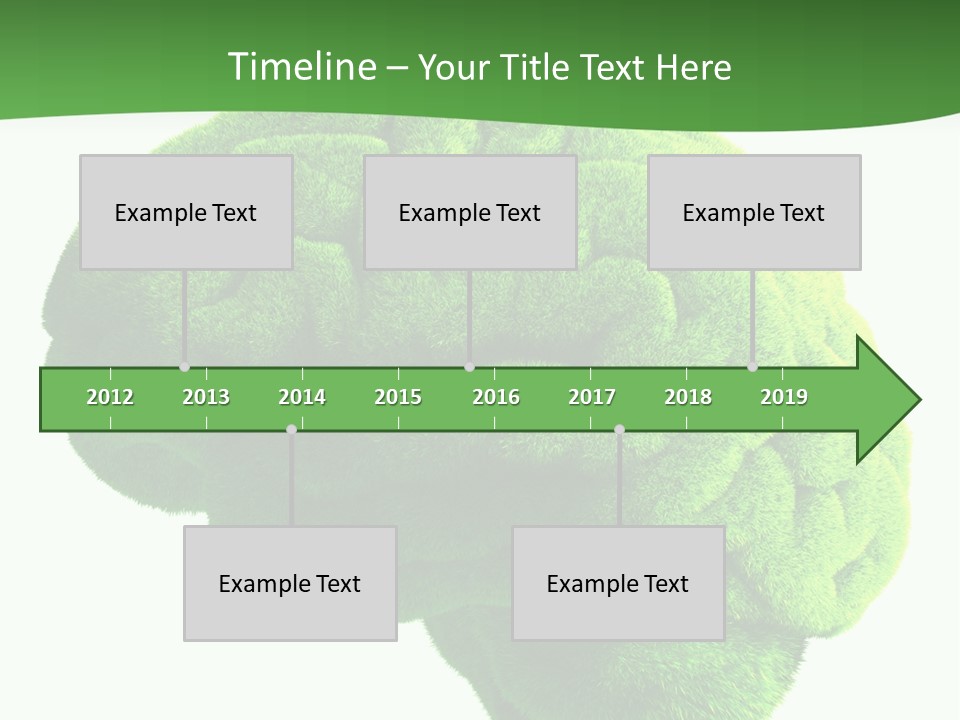 Timeline – Your Title Text Here

Example Text

Example Text

Example Text

2012 2013 2014 2015 2016 2017 2018 2019

Example Text

Example Text